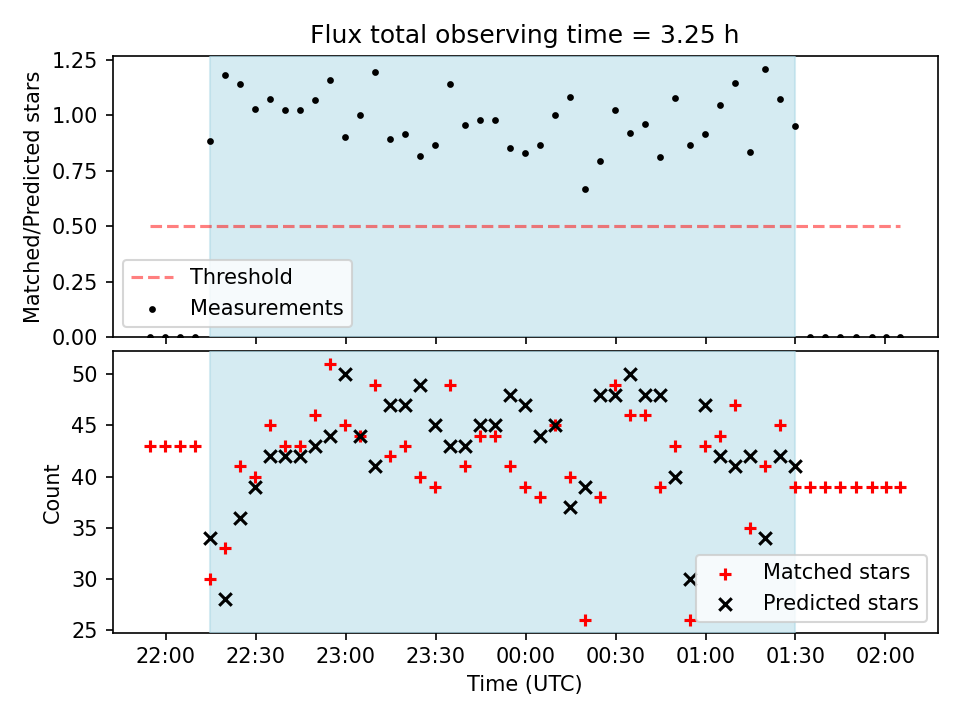 Flux total observing time = 3.25 h

Matched/Predicted stars

1.25
1.00
0.75
0.50
0.25
0.00

Threshold
Measurements

Count

50
45
40
35
30
25

Matched stars
Predicted stars

22:00 22:30 23:00 23:30 00:00 00:30 01:00 01:30 02:00

Time (UTC)